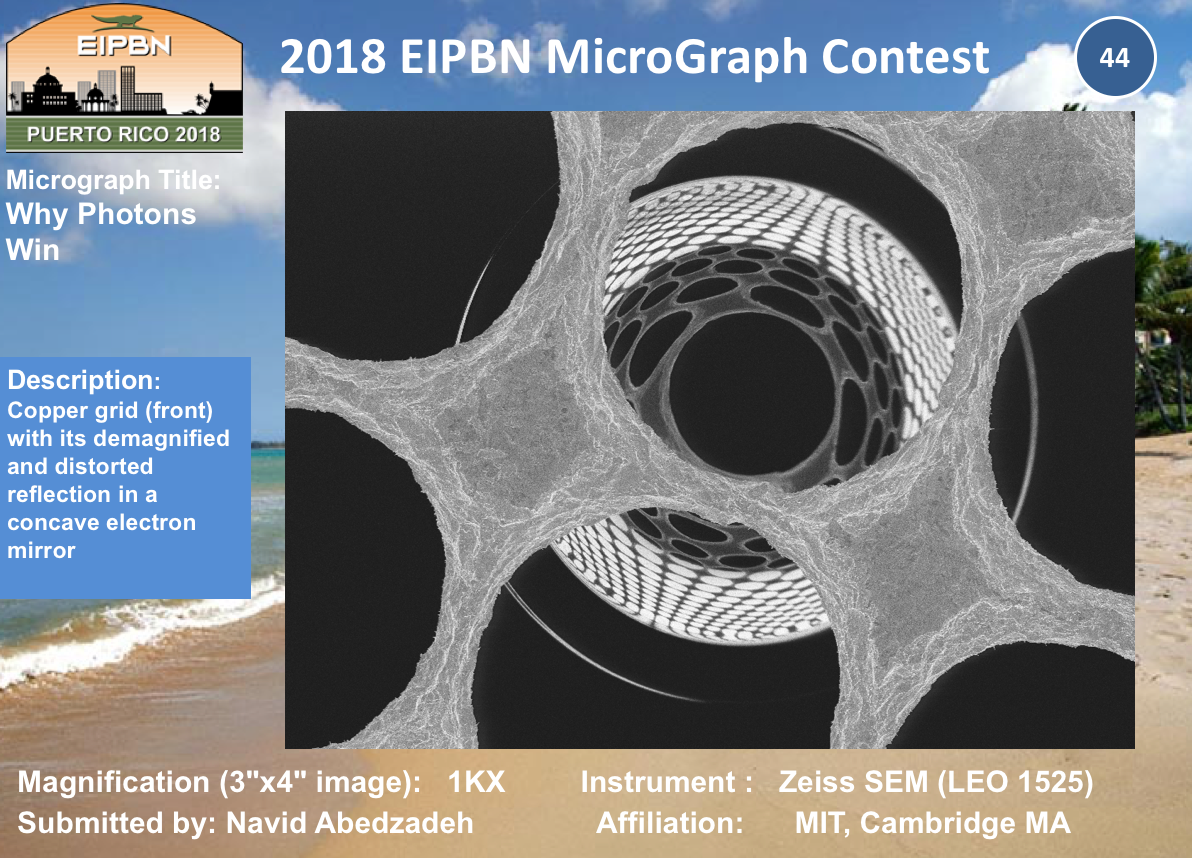 EIPBN
PUERTO RICO 2018

2018 EIPBN MicroGraph Contest

44

Micrograph Title:
Why Photons Win

Description:
Copper grid (front) with its demagnified and distorted reflection in a concave electron mirror

Magnification (3"x4" image): 1KX
Instrument : Zeiss SEM (LEO 1525)
Submitted by: Navid Abedzadeh
Affiliation: MIT, Cambridge MA